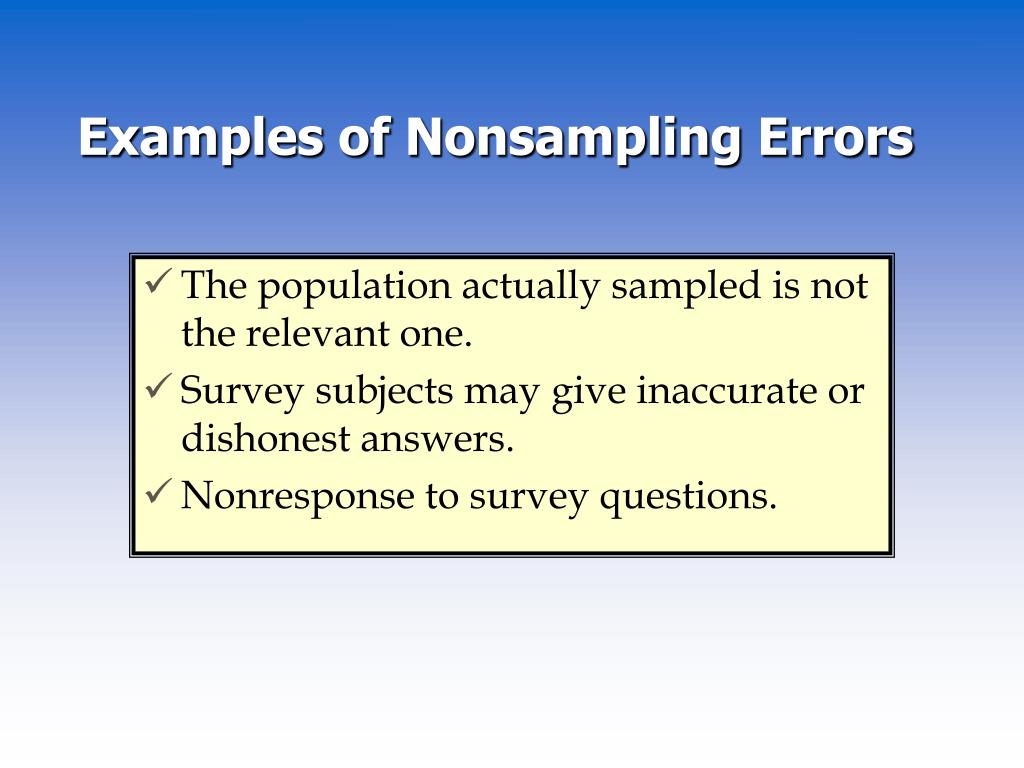 Examples of Nonsampling Errors

✓ The population actually sampled is not the relevant one.

✓ Survey subjects may give inaccurate or dishonest answers.

✓ Nonresponse to survey questions.